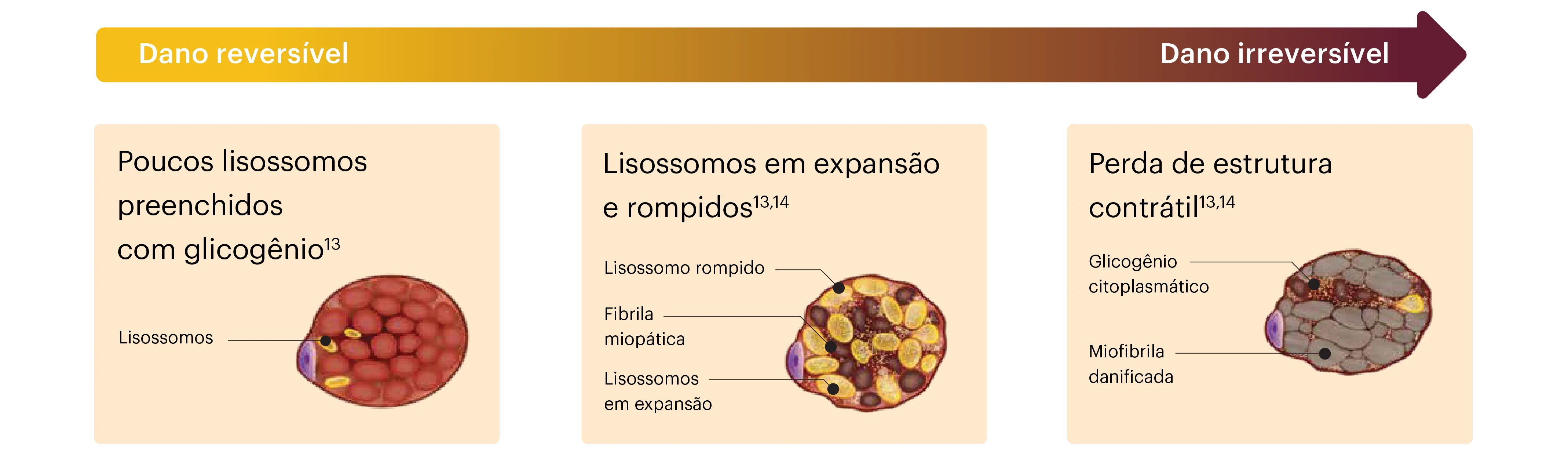 Dano reversível

Dano irreversível

Poucos lisossomos preenchidos com glicogênio$^{13}$

Lisossomos

Lisossomos em expansão e rompidos$^{13,14}$

Lisossomo rompido

Fibrila miopática

Lisossomos em expansão

Perda de estrutura contrátil$^{13,14}$

Glicogênio citoplasmático

Miofibrila danificada